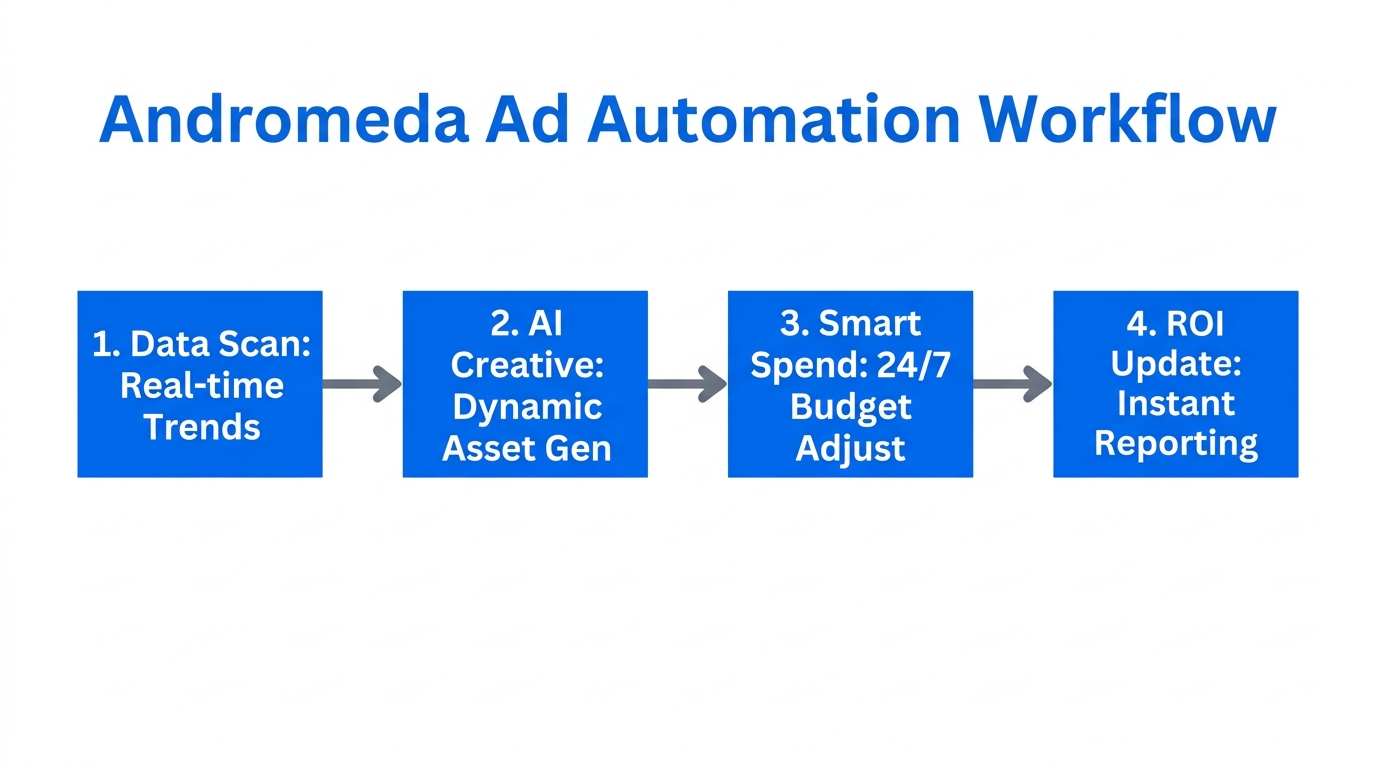 Andromeda Ad Automation Workflow

1. Data Scan: Real-time Trends

2. AI Creative: Dynamic Asset Gen

3. Smart Spend: 24/7 Budget Adjust

4. ROI Update: Instant Reporting